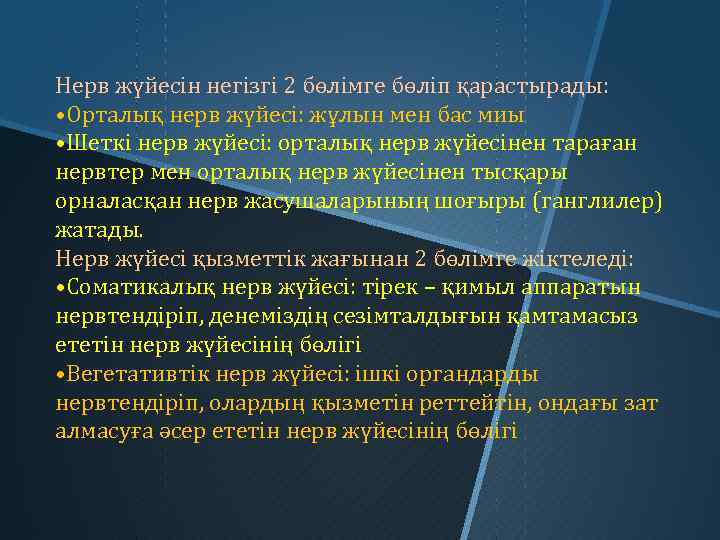 Нерв жүйесін негізгі 2 бөлімге бөліп қарастырады:
•Орталық нерв жүйесі: жұлын мен бас миы
•Шеткі нерв жүйесі: орталық нерв жүйесінен тараған нервтер мен орталық нерв жүйесінен тысқары орналасқан нерв жасушаларының шоғыры (ганглилер) жатады.
Нерв жүйесі қызметтік жағынан 2 бөлімге жіктеледі:
•Соматикалық нерв жүйесі: тірек – қимыл аппаратын нервтендіріп, денеміздің сезімталдығын қамтамасыз ететін нерв жүйесінің бөлігі
•Вегетативтік нерв жүйесі: ішкі органдарды нервтендіріп, олардың қызметін реттейтін, ондағы зат алмасуға әсер ететін нерв жүйесінің бөлігі